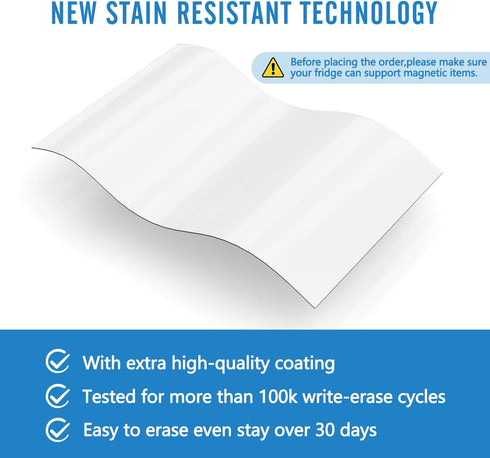 NEW STAIN RESISTANT TECHNOLOGY

Before placing the order,please make sure your fridge can support magnetic items.

With extra high-quality coating
Tested for more than 100k write-erase cycles
Easy to erase even stay over 30 days